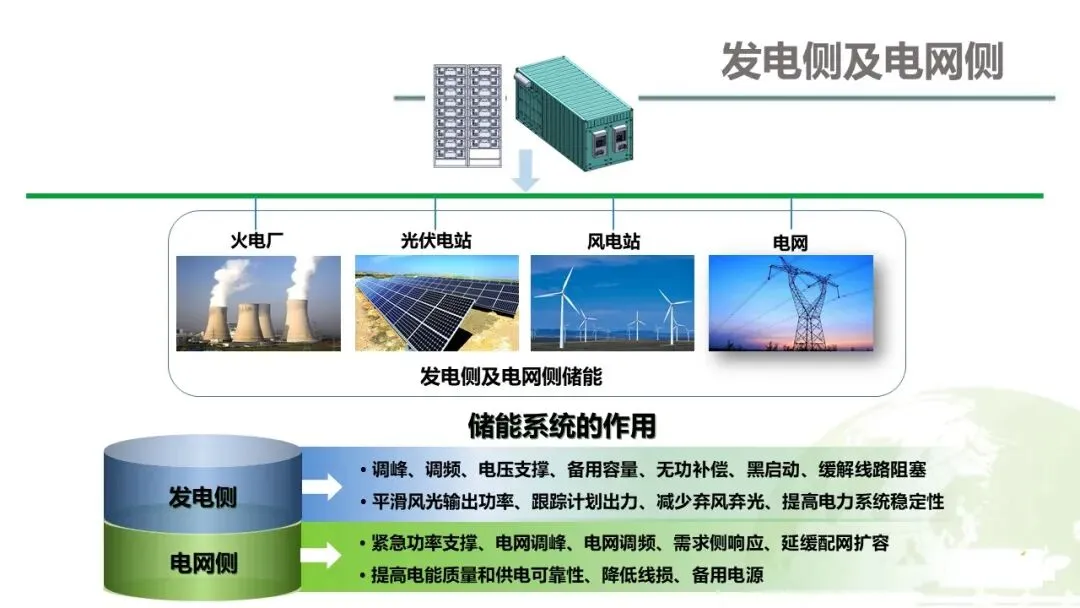 发电侧及电网侧

火电厂

光伏电站

风电站

电网

发电侧及电网侧储能

储能系统的作用

发电侧

• 调峰、调频、电压支撑、备用容量、无功补偿、黑启动、缓解线路阻塞
• 平滑风光输出功率、跟踪计划出力、减少弃风弃光、提高电力系统稳定性

电网侧

• 紧急功率支撑、电网调峰、电网调频、需求侧响应、延缓配网扩容
• 提高电能质量和供电可靠性、降低线损、备用电源